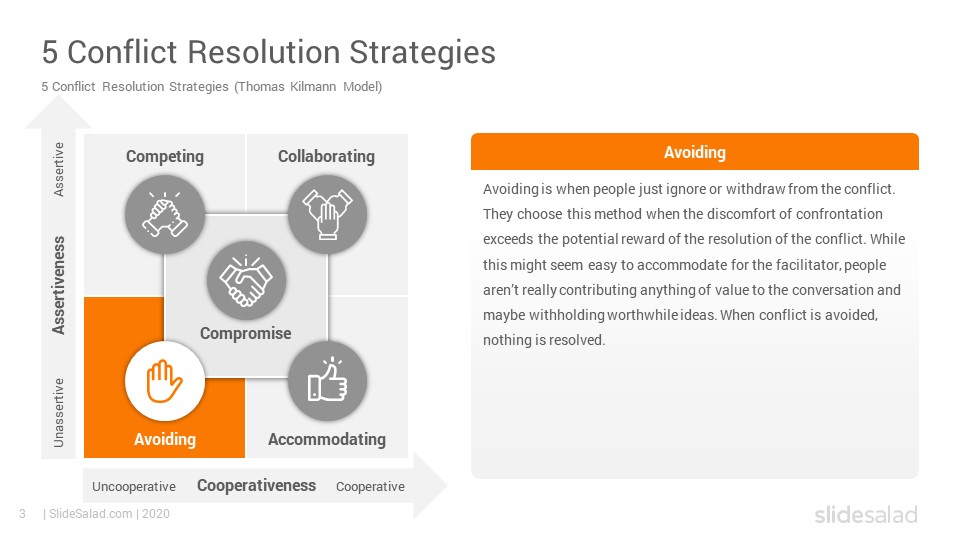 5 Conflict Resolution Strategies

5 Conflict Resolution Strategies (Thomas Kilmann Model)

Assertive

Assertiveness

Unassertive

Competing

Collaborating

Compromise

Avoiding

Accommodating

Uncooperative Cooperativeness Cooperative

Avoiding

Avoiding is when people just ignore or withdraw from the conflict. They choose this method when the discomfort of confrontation exceeds the potential reward of the resolution of the conflict. While this might seem easy to accommodate for the facilitator, people aren't really contributing anything of value to the conversation and maybe withholding worthwhile ideas. When conflict is avoided, nothing is resolved.

3 | SlideSalad.com | 2020

slidesalad